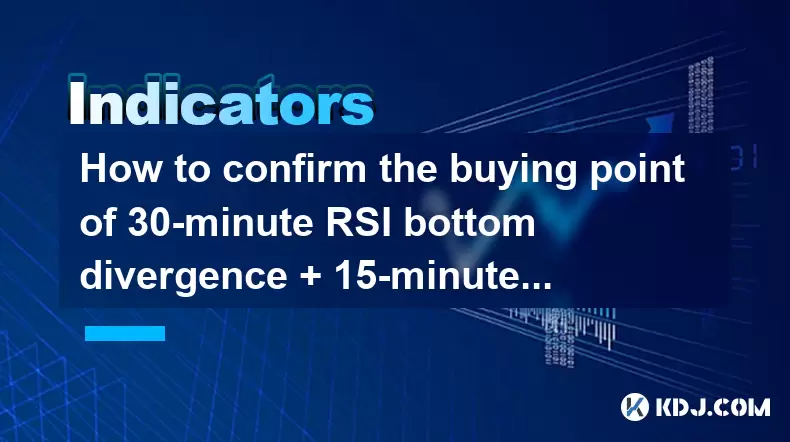 Indicators

How to confirm the buying point of 30-minute RSI bottom divergence + 15-minute...

KDJ.COM